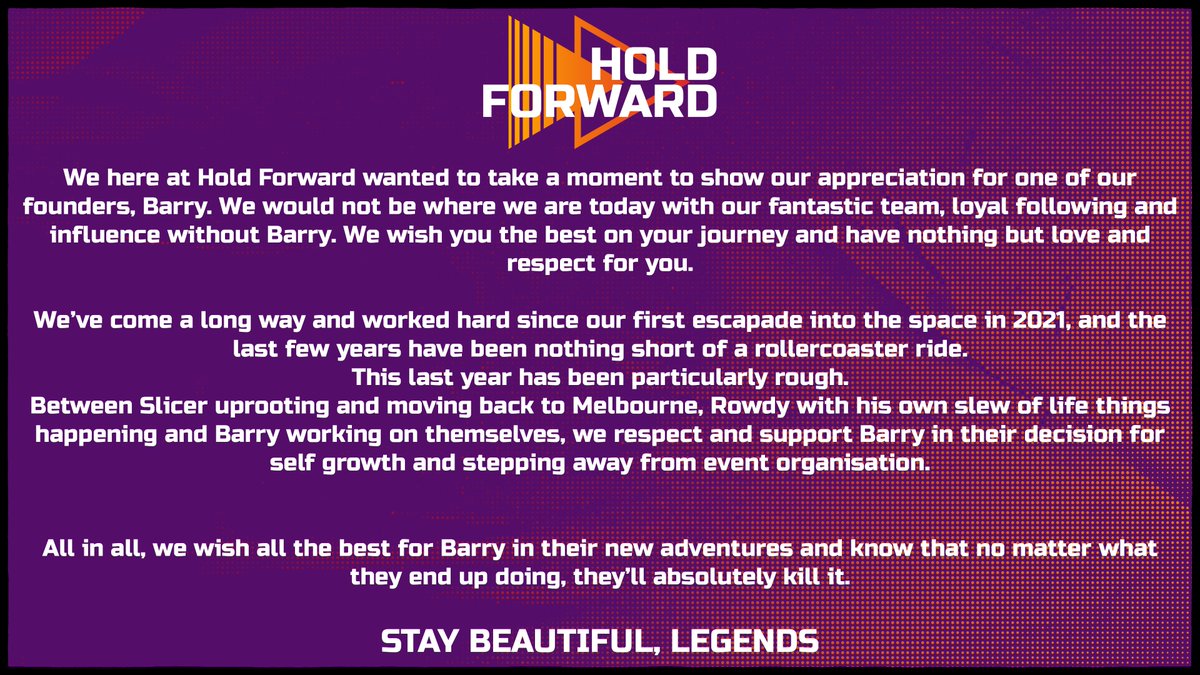 HOLD FORWARD

We here at Hold Forward wanted to take a moment to show our appreciation for one of our founders, Barry. We would not be where we are today with our fantastic team, loyal following and influence without Barry. We wish you the best on your journey and have nothing but love and respect for you.

We've come a long way and worked hard since our first escapade into the space in 2021, and the last few years have been nothing short of a rollercoaster ride.
This last year has been particularly rough.
Between Slicer uprooting and moving back to Melbourne, Rowdy with his own slew of life things happening and Barry working on themselves, we respect and support Barry in their decision for self growth and stepping away from event organisation.

All in all, we wish all the best for Barry in their new adventures and know that no matter what they end up doing, they'll absolutely kill it.

STAY BEAUTIFUL, LEGENDS